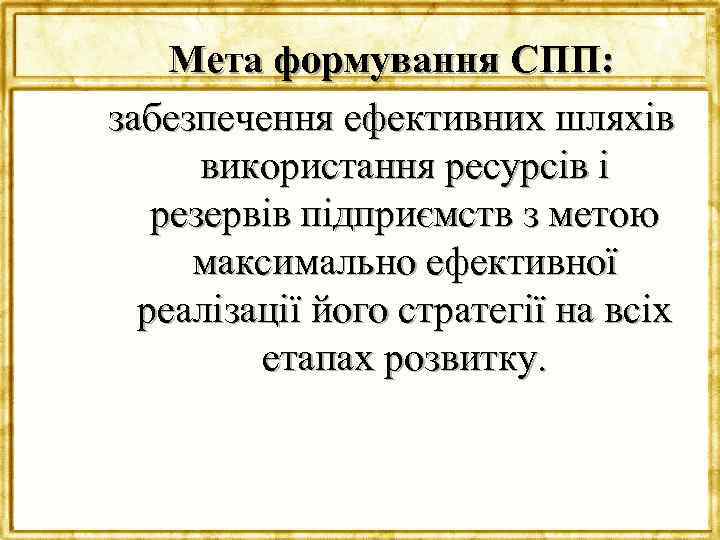 Мета формування СПП:

забезпечення ефективних шляхів використання ресурсів і резервів підприємств з метою максимально ефективної реалізації його стратегії на всіх етапах розвитку.